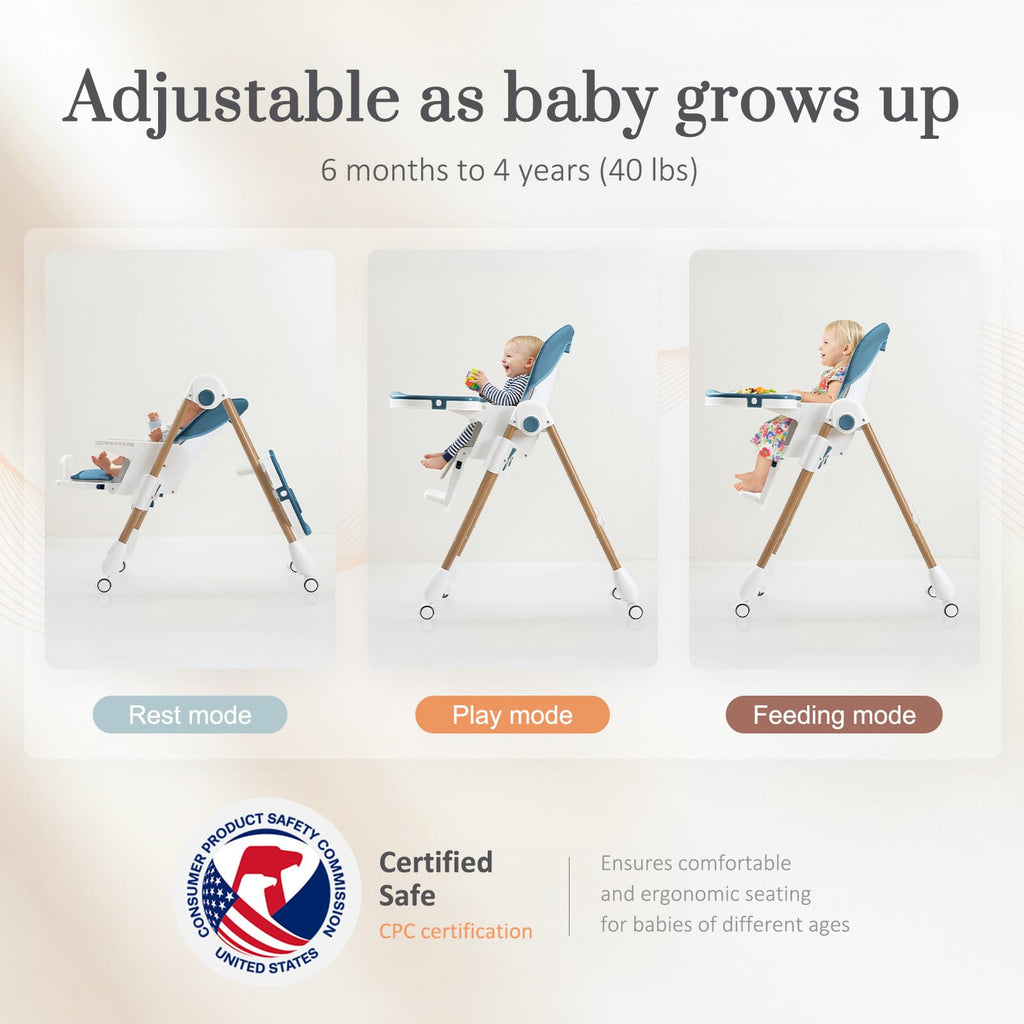 Adjustable as baby grows up

6 months to 4 years (40 lbs)

Rest mode

Play mode

Feeding mode

CONSUMER PRODUCT SAFETY COMMISSION
UNITED STATES

Certified Safe
CPC certification

Ensures comfortable and ergonomic seating for babies of different ages